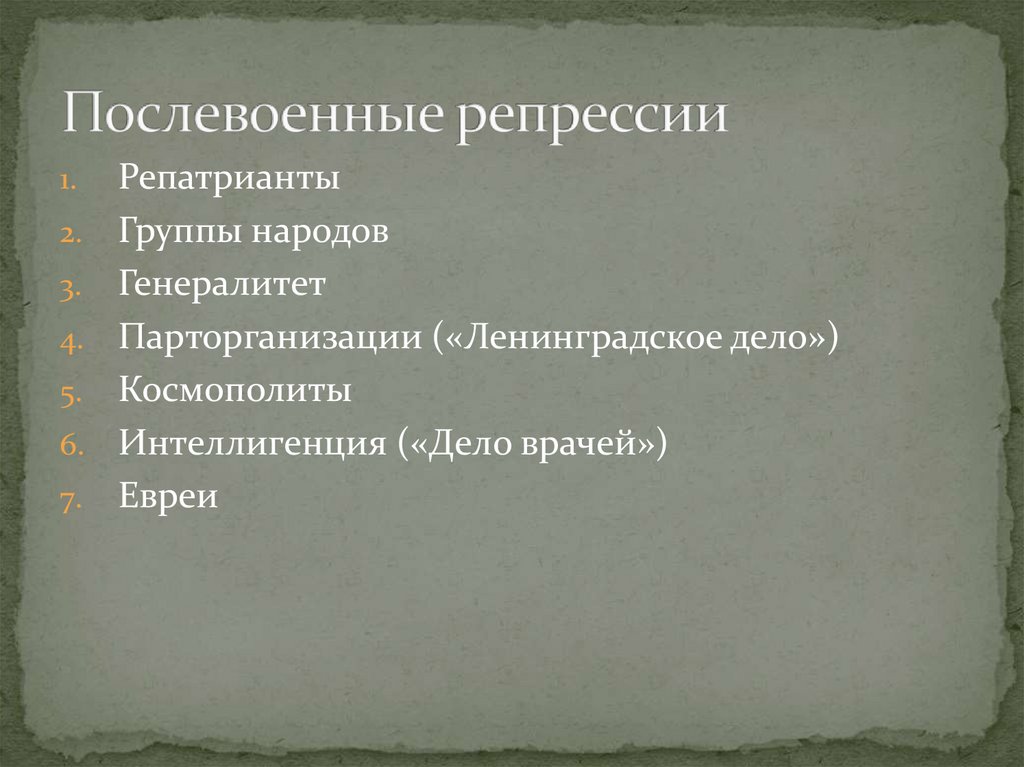 Послевоенные репрессии

1. Репатрианты
2. Группы народов
3. Генералитет
4. Парторганизации («Ленинградское дело»)
5. Космополиты
6. Интеллигенция («Дело врачей»)
7. Евреи